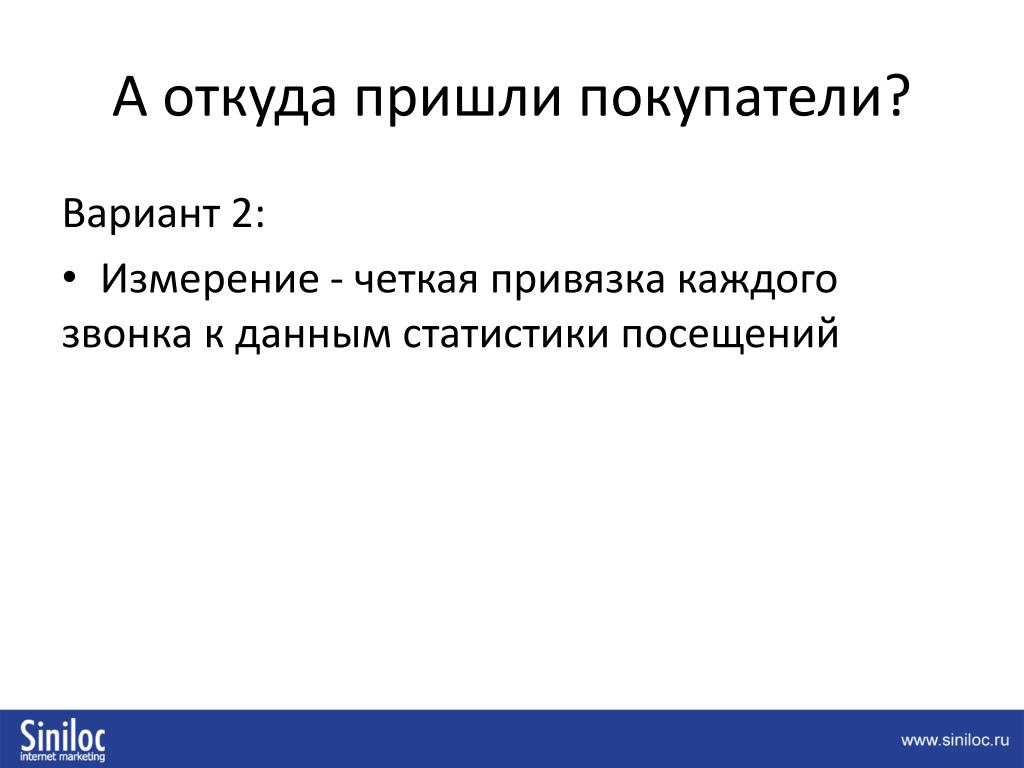 А откуда пришли покупатели?

Вариант 2:

• Измерение - четкая привязка каждого звонка к данным статистики посещений

Siniloc
internet marketing

www.siniloc.ru